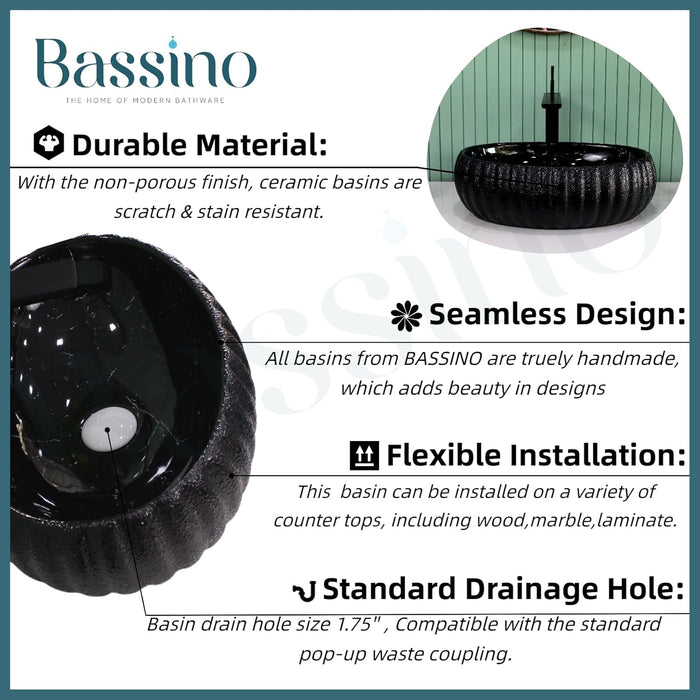 Bassino
THE HOME OF MODERN BATHWARE

Durable Material:
With the non-porous finish, ceramic basins are scratch & stain resistant.

Seamless Design:
All basins from BASSINO are truely handmade, which adds beauty in designs

Flexible Installation:
This basin can be installed on a variety of counter tops, including wood,marble,laminate.

Standard Drainage Hole:
Basin drain hole size 1.75" , Compatible with the standard pop-up waste coupling.